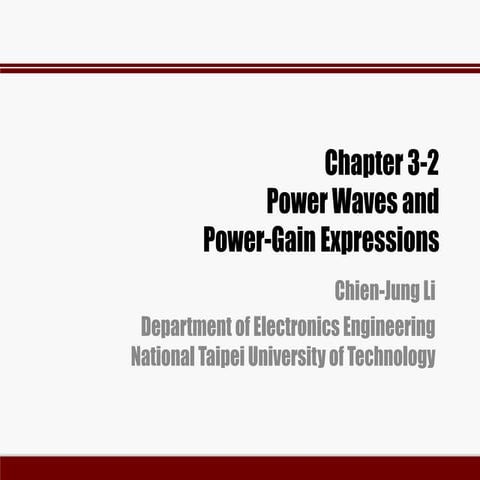 Chapter 3-2
Power Waves and
Power-Gain Expressions

Chien-Jung Li
Department of Electronics Engineering
National Taipei University of Technology